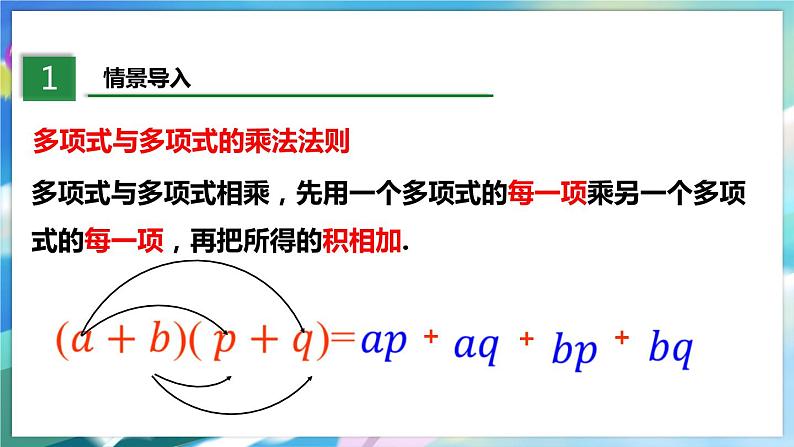 1 情景导入

多项式与多项式的乘法法则

多项式与多项式相乘，先用一个多项式的每一项乘另一个多项式的每一项，再把所得的积相加.

$(a+b)(p+q)=ap+aq+bp+bq$